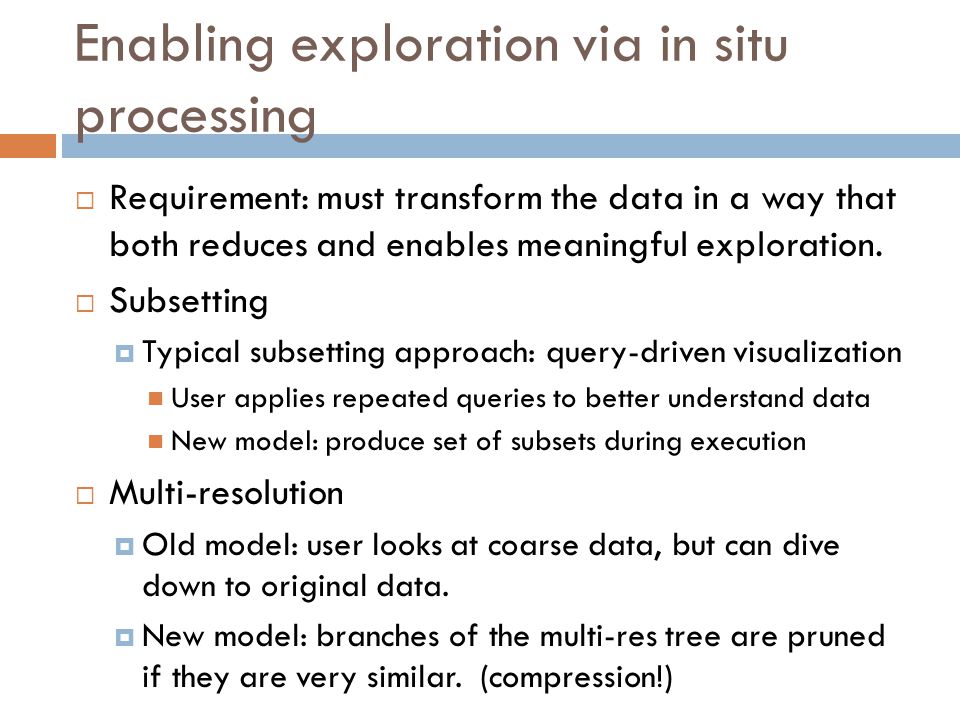 Enabling exploration via in situ processing

Requirement: must transform the data in a way that both reduces and enables meaningful exploration.

Subsetting

Typical subsetting approach: query-driven visualization

User applies repeated queries to better understand data

New model: produce set of subsets during execution

Multi-resolution

Old model: user looks at coarse data, but can dive down to original data.

New model: branches of the multi-res tree are pruned if they are very similar. (compression!)